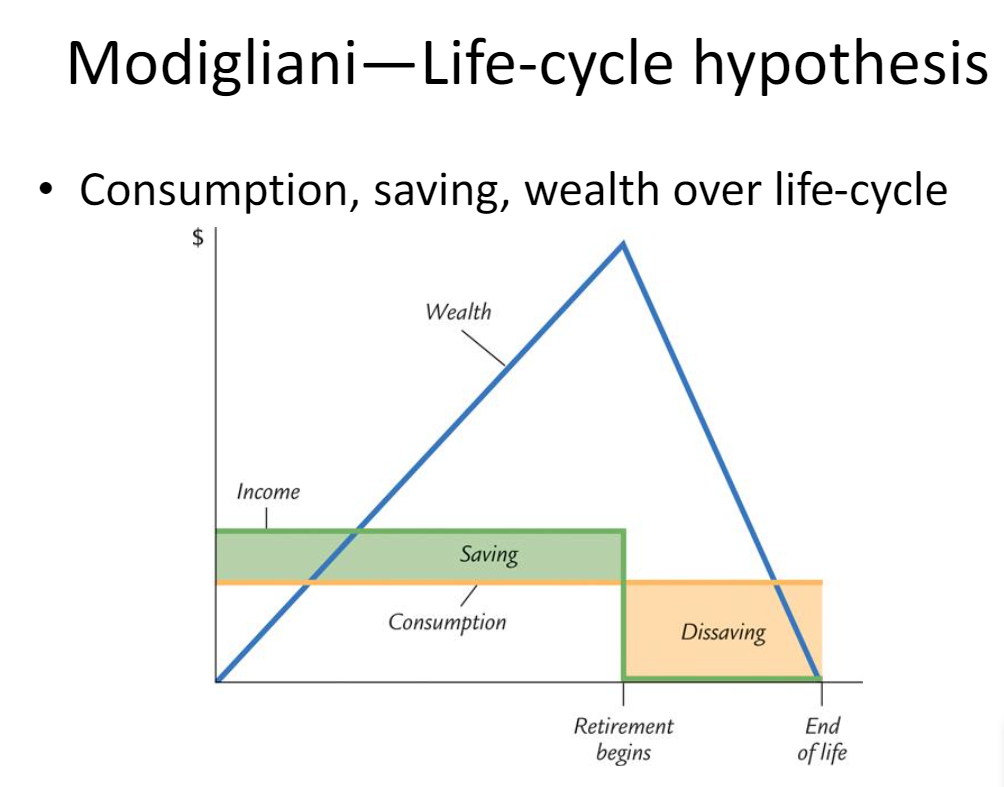 Modigliani—Life-cycle hypothesis

• Consumption, saving, wealth over life-cycle

$

Wealth

Income

Saving

Consumption

Dissaving

Retirement begins

End of life